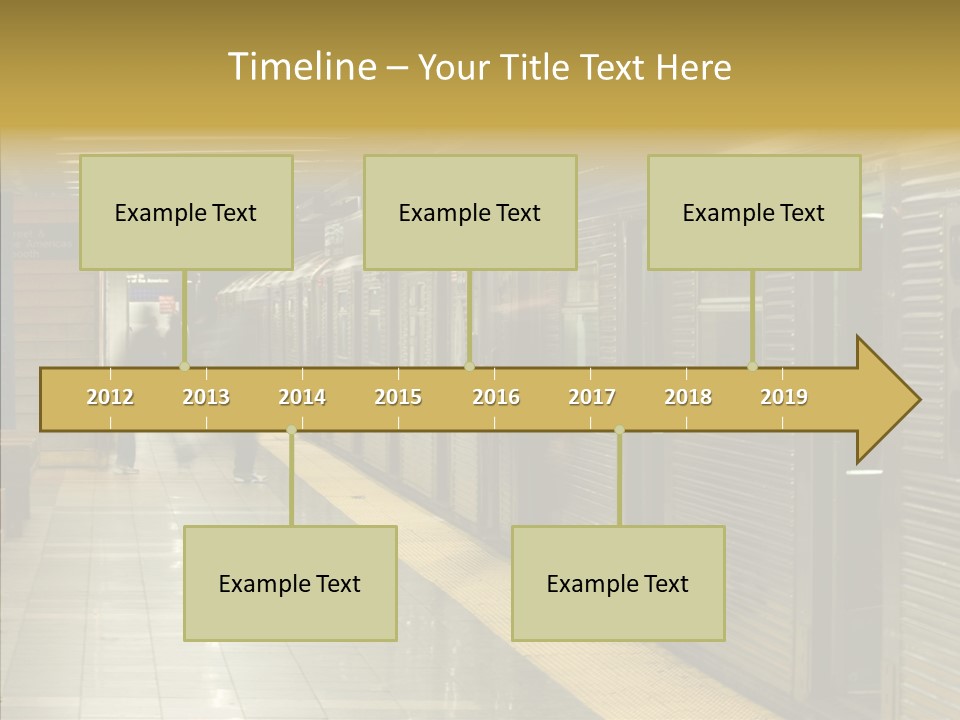 Timeline – Your Title Text Here

Example Text

Example Text

Example Text

2012 2013 2014 2015 2016 2017 2018 2019

Example Text

Example Text